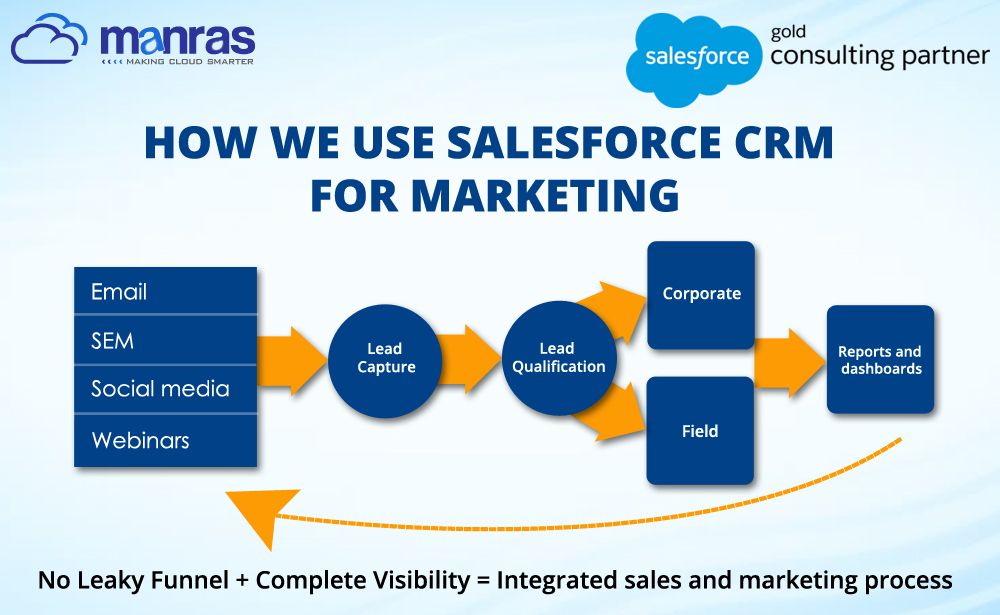 manras
MAKING CLOUD SMARTER

salesforce gold consulting partner

HOW WE USE SALESFORCE CRM FOR MARKETING

Email
SEM
Social media
Webinars

Lead Capture

Lead Qualification

Corporate

Field

Reports and dashboards

No Leaky Funnel + Complete Visibility = Integrated sales and marketing process